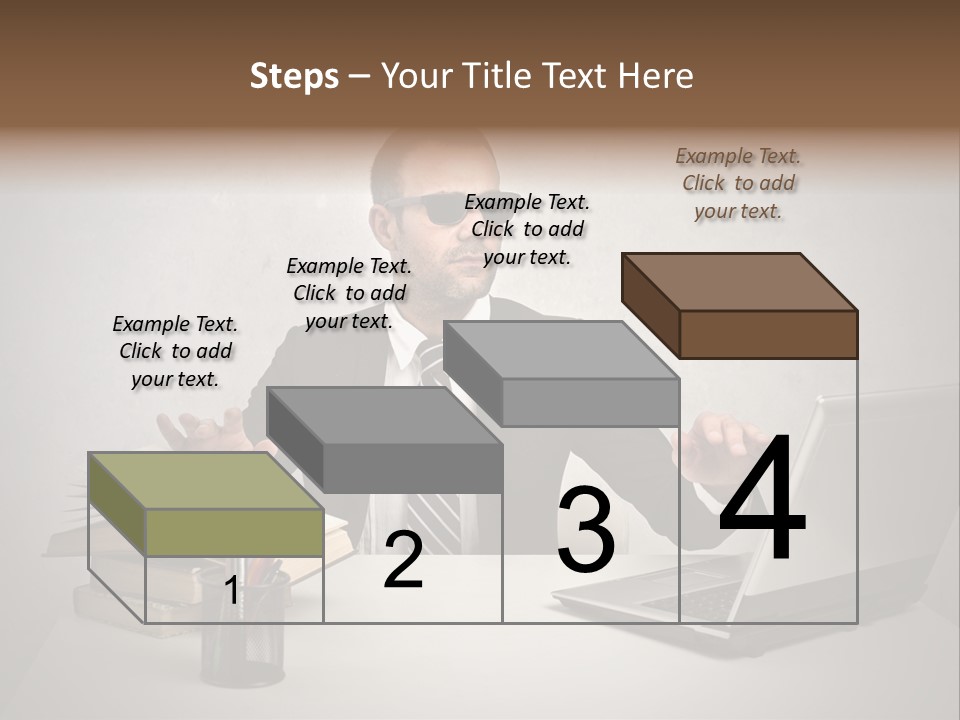 Steps – Your Title Text Here

Example Text. Click to add your text.

Example Text. Click to add your text.

Example Text. Click to add your text.

Example Text. Click to add your text.

1

2

3

4